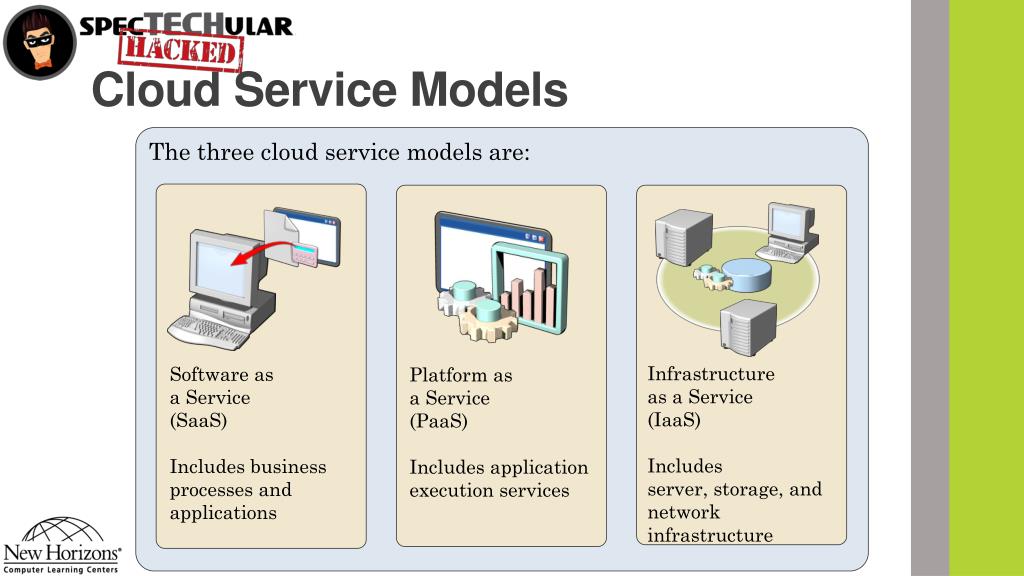 SPECTECHULAR
HACKED

Cloud Service Models

The three cloud service models are:

Software as a Service (SaaS)

Includes business processes and applications

Platform as a Service (PaaS)

Includes application execution services

Infrastructure as a Service (IaaS)

Includes server, storage, and network infrastructure

New Horizons®
Computer Learning Centers